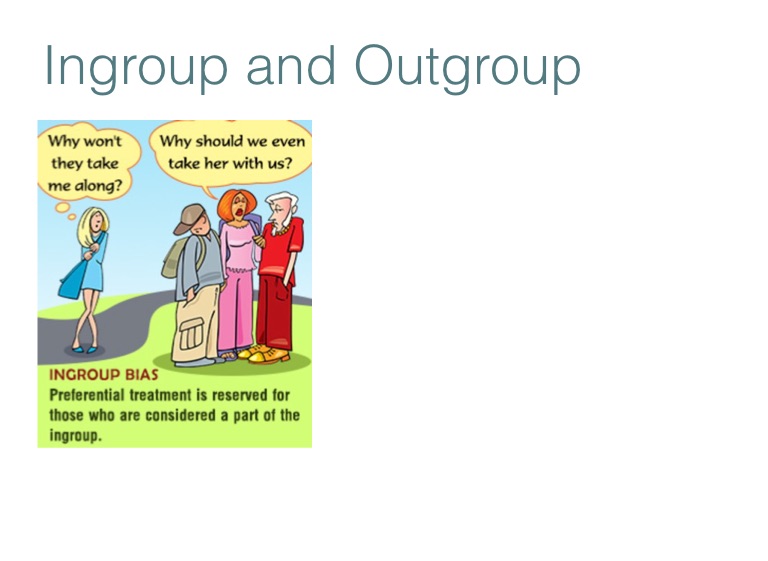 Ingroup and Outgroup

Why won't they take me along?

Why should we even take her with us?

INGROUP BIAS
Preferential treatment is reserved for those who are considered a part of the ingroup.